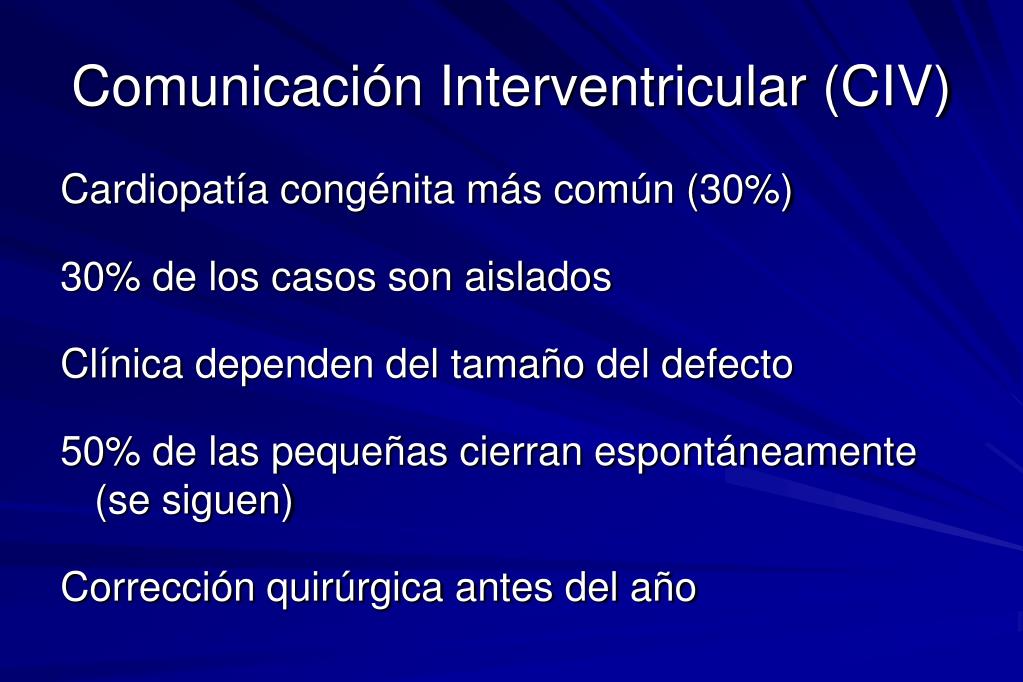 Comunicación Interventricular (CIV)

Cardiopatía congénita más común (30%)

30% de los casos son aislados

Clínica dependen del tamaño del defecto

50% de las pequeñas cierran espontáneamente (se siguen)

Corrección quirúrgica antes del año